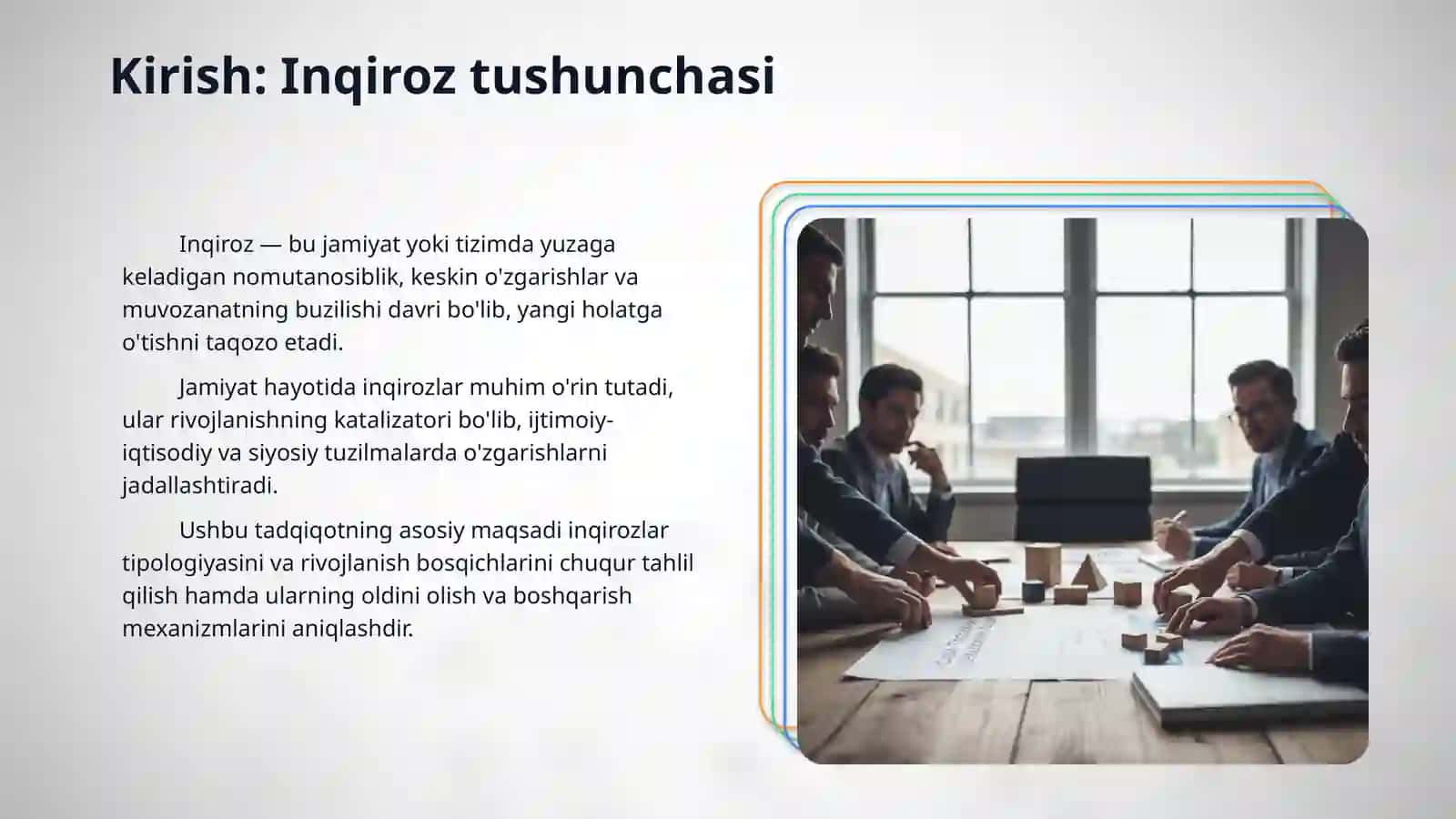 Kirish: Inqiroz tushunchasi

Inqiroz — bu jamiyat yoki tizimda yuzaga keladigan nomutanosiblik, keskin o'zgarishlar va muvozanatning buzilishi davri bo'lib, yangi holatga o'tishni taqozo etadi.

Jamiyat hayotida inqirozlar muhim o'rin tutadi, ular rivojlanishning katalizatori bo'lib, ijtimoiy-iqtisodiy va siyosiy tuzilmalarda o'zgarishlarni jadallashtiradi.

Ushbu tadqiqotning asosiy maqsadi inqirozlar tipologiyasini va rivojlanish bosqichlarini chuqur tahlil qilish hamda ularning oldini olish va boshqarish mexanizmlarini aniqlashdir.